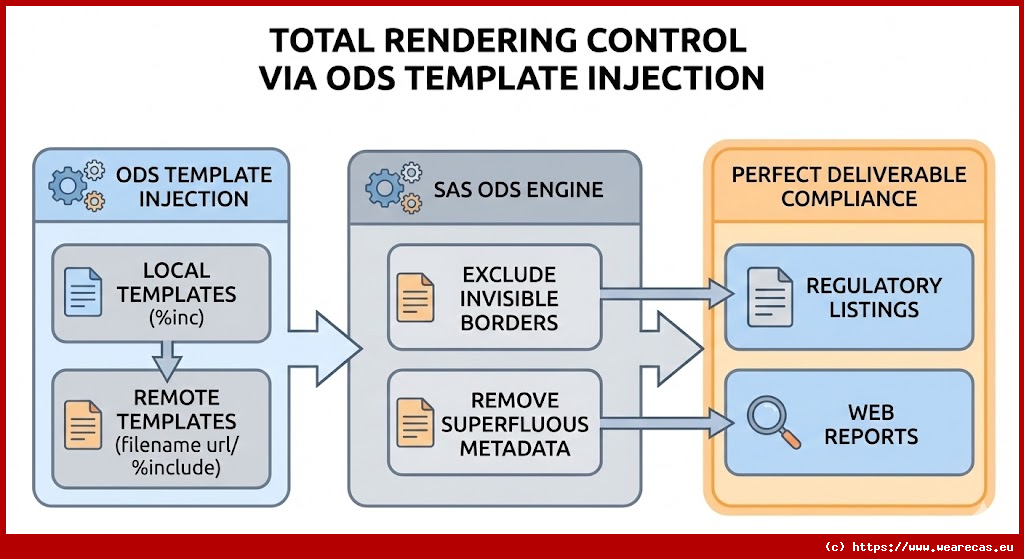 TOTAL RENDERING CONTROL VIA ODS TEMPLATE INJECTION

ODS TEMPLATE INJECTION

LOCAL TEMPLATES (%inc)

REMOTE TEMPLATES (filename url/ %include)

SAS ODS ENGINE

EXCLUDE INVISIBLE BORDERS

REMOVE SUPERFLUOUS METADATA

PERFECT DELIVERABLE COMPLIANCE

REGULATORY LISTINGS

WEB REPORTS

(c) https://www.wearecas.eu